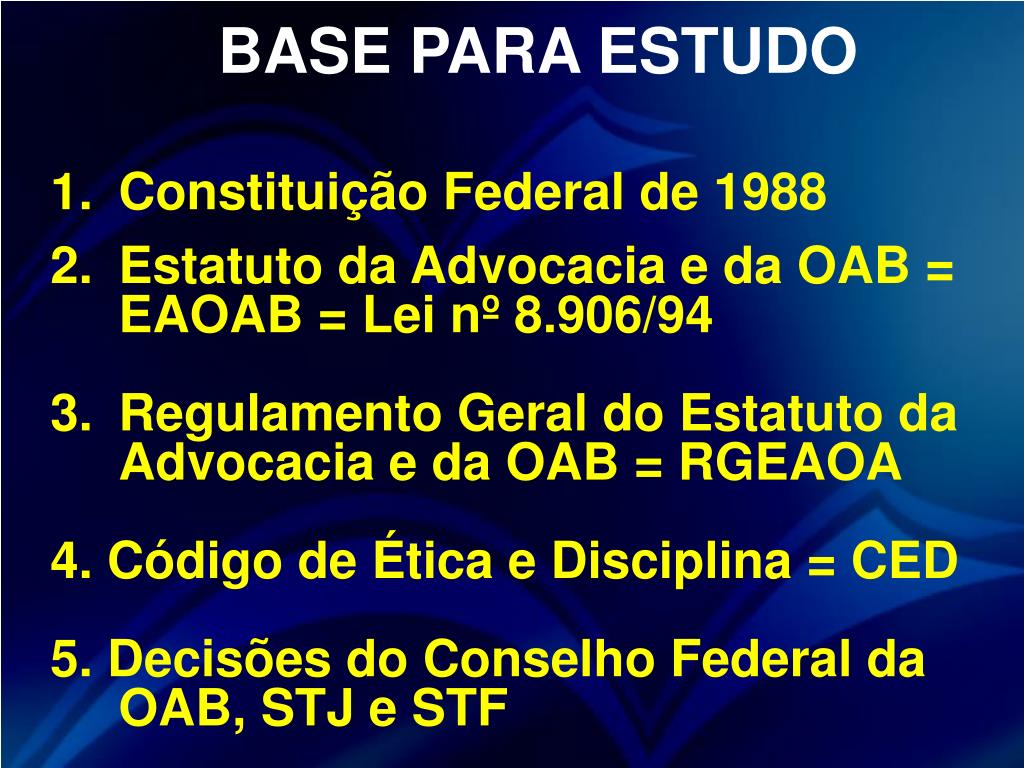 BASE PARA ESTUDO

1. Constituição Federal de 1988
2. Estatuto da Advocacia e da OAB = EAOAB = Lei nº 8.906/94

3. Regulamento Geral do Estatuto da Advocacia e da OAB = RGEAOA

4. Código de Ética e Disciplina = CED

5. Decisões do Conselho Federal da OAB, STJ e STF